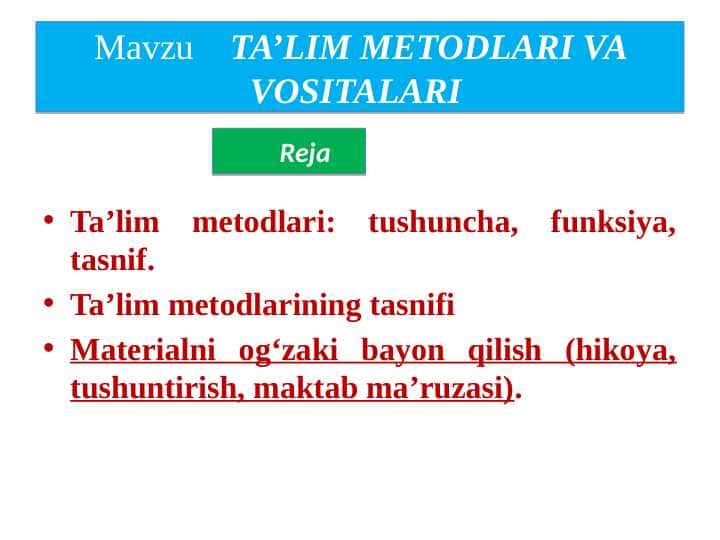 Mavzu TA’LIM METODLARI VA VOSITALARI

Reja

• Ta’lim metodlari: tushuncha, funksiya, tasnif.
• Ta’lim metodlarining tasnifi
• Materialni og‘zaki bayon qilish (hikoya, tushuntirish, maktab ma’ruzasi).